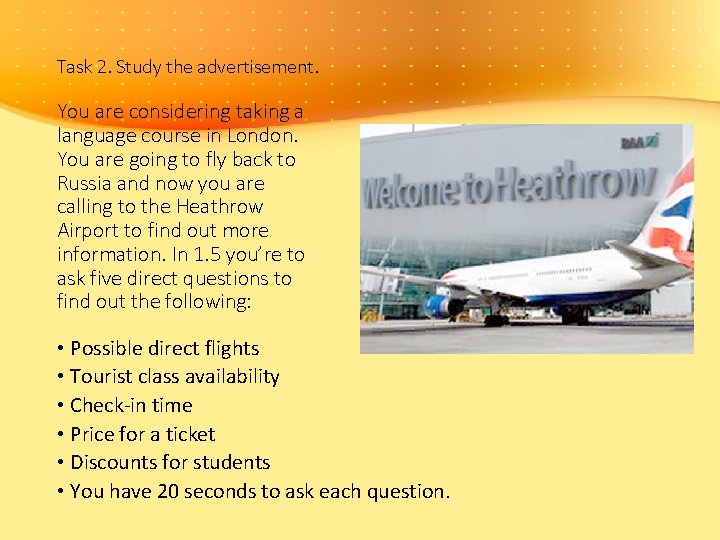 Task 2. Study the advertisement.

You are considering taking a language course in London. You are going to fly back to Russia and now you are calling to the Heathrow Airport to find out more information. In 1.5 you're to ask five direct questions to find out the following:

BAA

Welcome to Heathrow

• Possible direct flights
• Tourist class availability
• Check-in time
• Price for a ticket
• Discounts for students
• You have 20 seconds to ask each question.